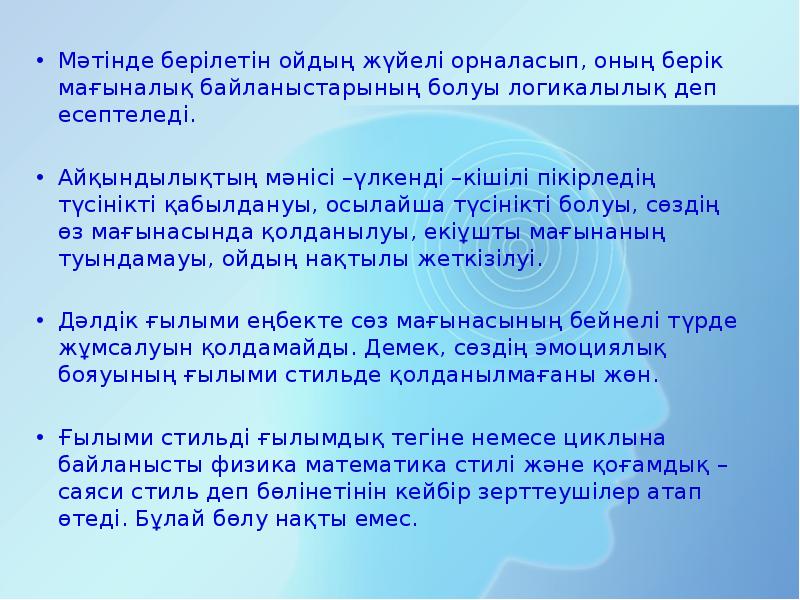 • Мәтінде берілетін ойдың жүйелі орналасып, оның берік мағыналық байланыстарының болуы логикалылық деп есептеледі.

• Айқындылықтың мәнісі –үлкенді –кішілі пікірледің түсінікті қабылдануы, осылайша түсінікті болуы, сөздің өз мағынасында қолданылуы, екіұшты мағынаның туындамауы, ойдың нақтылы жеткізілуі.

• Дәлдік ғылыми еңбекте сөз мағынасының бейнелі түрде жұмсалуын қолдамайды. Демек, сөздің эмоциялық бояуының ғылыми стильде қолданылмағаны жөн.

• Ғылыми стильді ғылымдық тегіне немесе циклына байланысты физика математика стилі және қоғамдық – саяси стиль деп бөлінетінін кейбір зерттеушілер атап өтеді. Бұлай бөлу нақты емес.